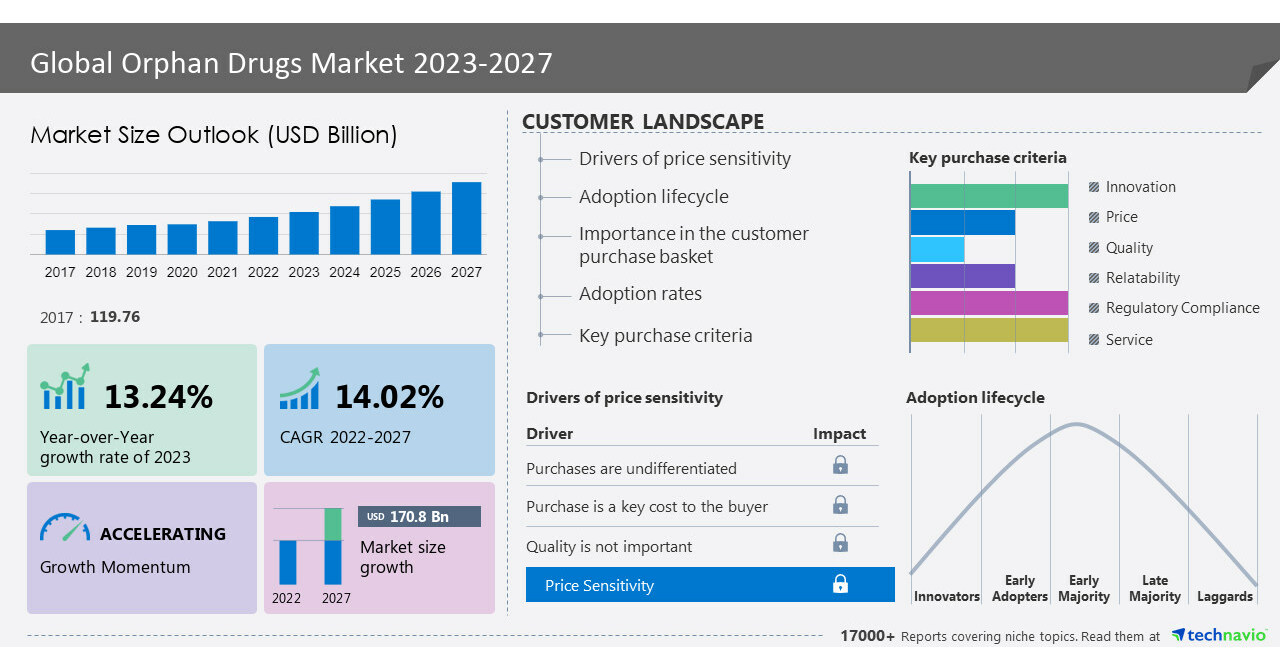 Global Orphan Drugs Market 2023-2027

Market Size Outlook (USD Billion)

2017 2018 2019 2020 2021 2022 2023 2024 2025 2026 2027

2017 : 119.76

13.24%
Year-over-Year growth rate of 2023

14.02%
CAGR 2022-2027

ACCELERATING
Growth Momentum

USD 170.8 Bn
Market size growth
2022 2027

CUSTOMER LANDSCAPE

Drivers of price sensitivity
Adoption lifecycle
Importance in the customer purchase basket
Adoption rates
Key purchase criteria

Key purchase criteria
Innovation
Price
Quality
Relatability
Regulatory Compliance
Service

Drivers of price sensitivity

| Driver | Impact |
|---|---|
| Purchases are undifferentiated | |
| Purchase is a key cost to the buyer | |
| Quality is not important | |
| Price Sensitivity | |

Adoption lifecycle
Innovators
Early Adopters
Early Majority
Late Majority
Laggards

17000+ Reports covering niche topics. Read them at technavio